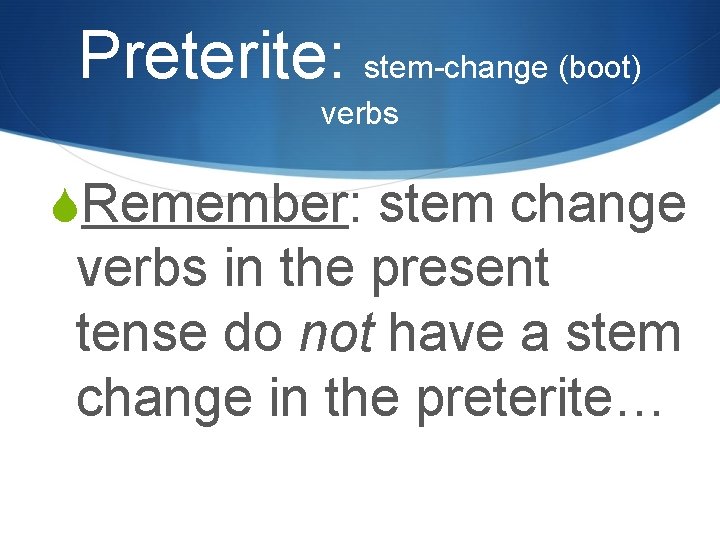 Preterite: stem-change (boot) verbs

Remember: stem change verbs in the present tense do not have a stem change in the preterite…